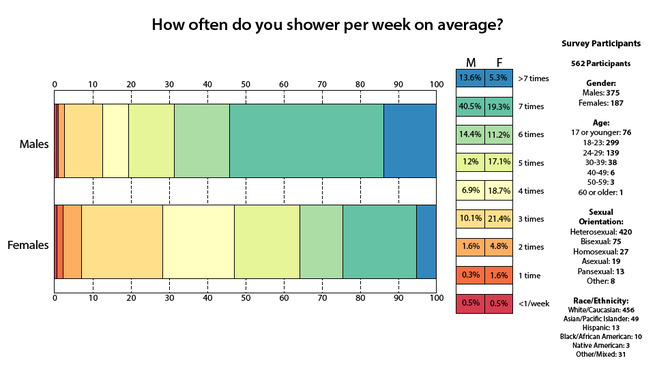 How often do you shower per week on average?

0 10 20 30 40 50 60 70 80 90 100

Males

Females

0 10 20 30 40 50 60 70 80 90 100

| M | F | |
|---|---|---|
| 13.6% | 5.3% | >7 times |
| 40.5% | 19.3% | 7 times |
| 14.4% | 11.2% | 6 times |
| 12% | 17.1% | 5 times |
| 6.9% | 18.7% | 4 times |
| 10.1% | 21.4% | 3 times |
| 1.6% | 4.8% | 2 times |
| 0.3% | 1.6% | 1 time |
| 0.5% | 0.5% | <1/week |

Survey Participants

562 Participants

Gender:
Males: 375
Females: 187

Age:
17 or younger: 76
18-23: 299
24-29: 139
30-39: 38
40-49: 6
50-59: 3
60 or older: 1

Sexual Orientation:
Heterosexual: 420
Bisexual: 75
Homosexual: 27
Asexual: 19
Pansexual: 13
Other: 8

Race/Ethnicity:
White/Caucasian: 456
Asian/Pacific Islander: 49
Hispanic: 13
Black/African American: 10
Native American: 3
Other/Mixed: 31